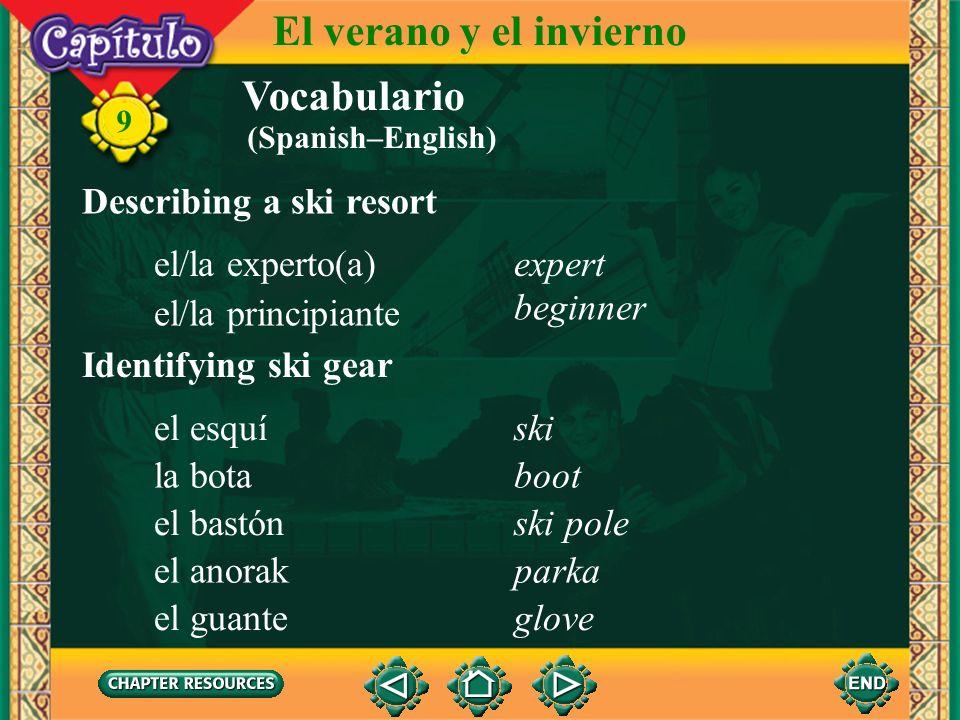 Capítulo
9
El verano y el invierno
Vocabulario
(Spanish–English)

Describing a ski resort

el/la experto(a) expert
el/la principiante beginner

Identifying ski gear

el esquí ski
la bota boot
el bastón ski pole
el anorak parka
el guante glove

CHAPTER RESOURCES
END